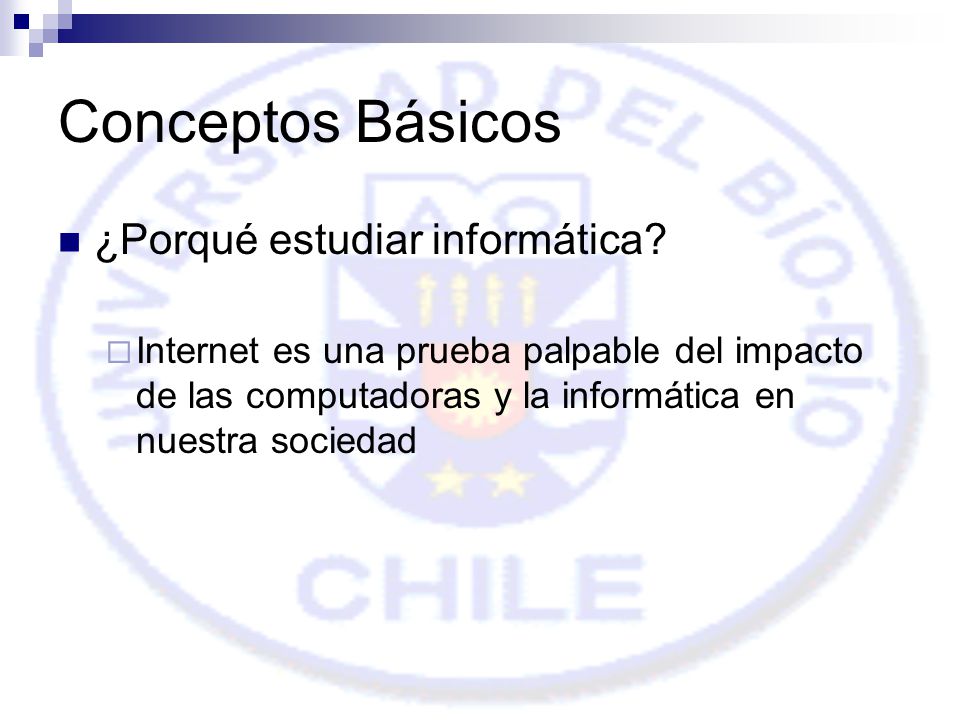 Conceptos Básicos

¿Porqué estudiar informática?

Internet es una prueba palpable del impacto de las computadoras y la informática en nuestra sociedad

UNIVERSIDAD DEL BÍO-BÍO
CHILE